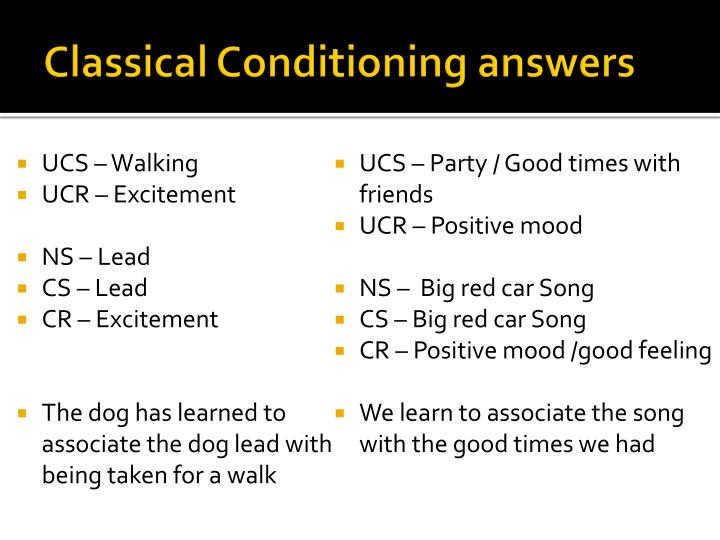 Classical Conditioning answers

- UCS – Walking
- UCR – Excitement

- NS – Lead
- CS – Lead
- CR – Excitement

- The dog has learned to associate the dog lead with being taken for a walk

- UCS – Party / Good times with friends
- UCR – Positive mood

- NS – Big red car Song
- CS – Big red car Song
- CR – Positive mood /good feeling

- We learn to associate the song with the good times we had